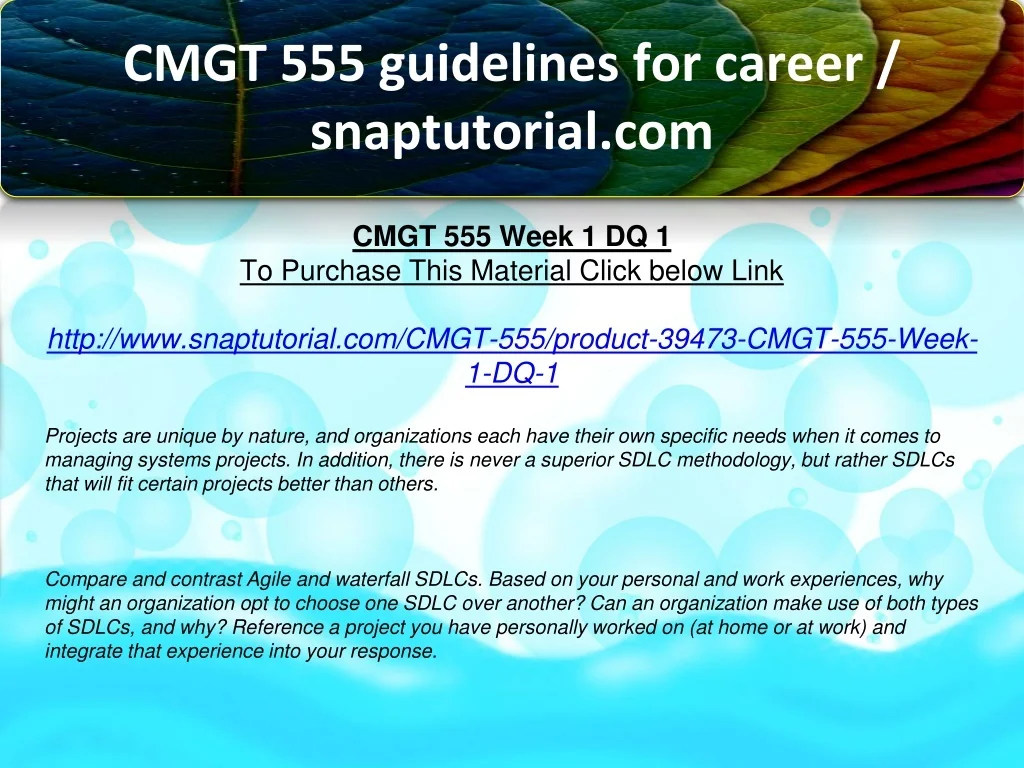 CMGT 555 guidelines for career / snaptutorial.com

CMGT 555 Week 1 DQ 1
To Purchase This Material Click below Link

http://www.snaptutorial.com/CMGT-555/product-39473-CMGT-555-Week-1-DQ-1

Projects are unique by nature, and organizations each have their own specific needs when it comes to managing systems projects. In addition, there is never a superior SDLC methodology, but rather SDLCs that will fit certain projects better than others.

Compare and contrast Agile and waterfall SDLCs. Based on your personal and work experiences, why might an organization opt to choose one SDLC over another? Can an organization make use of both types of SDLCs, and why? Reference a project you have personally worked on (at home or at work) and integrate that experience into your response.